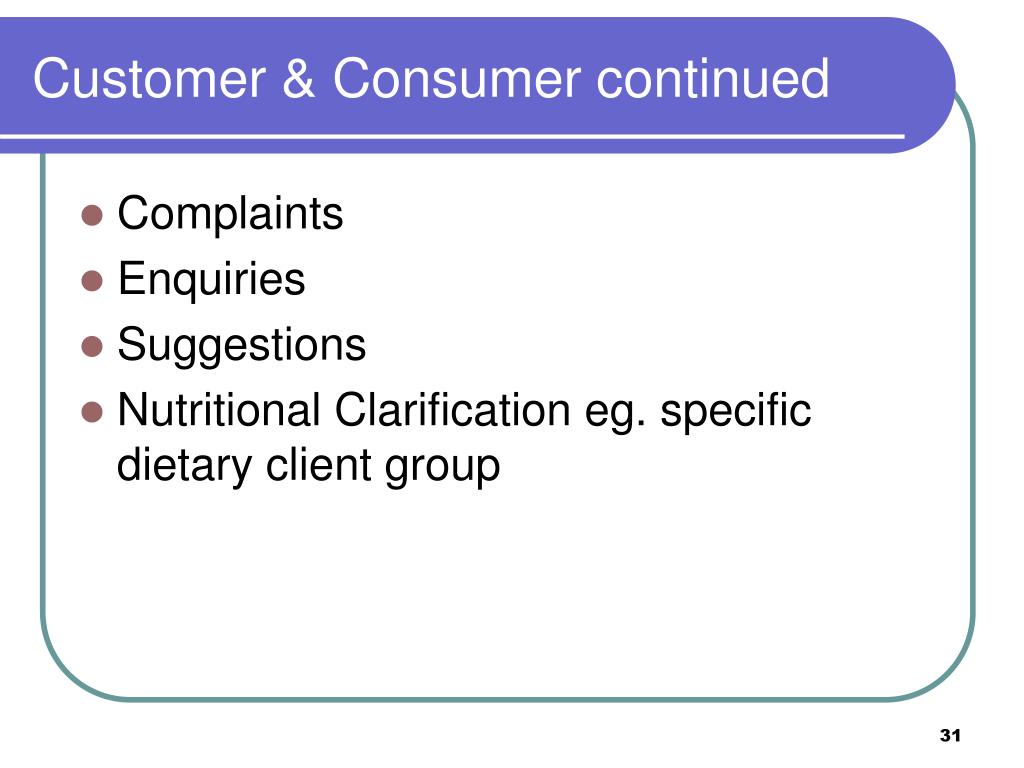 Customer & Consumer continued

- Complaints
- Enquiries
- Suggestions
- Nutritional Clarification eg. specific dietary client group

31